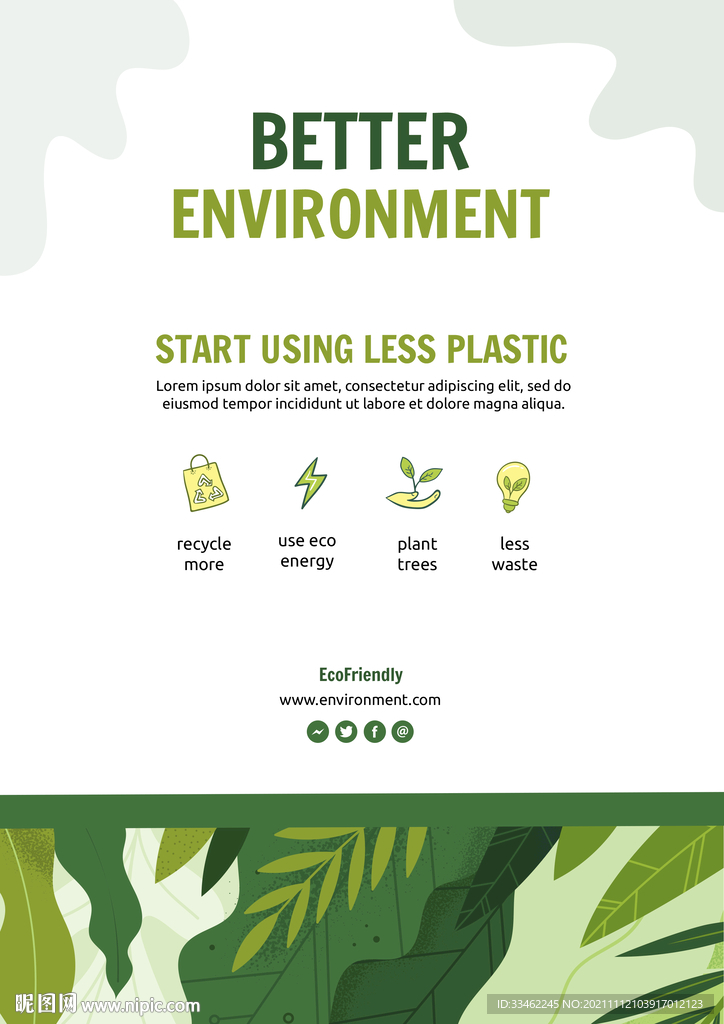 BETTER
ENVIRONMENT

START USING LESS PLASTIC

Lorem ipsum dolor sit amet, consectetur adipiscing elit, sed do eiusmod tempor incididunt ut labore et dolore magna aliqua.

recycle more

use eco energy

plant trees

less waste

EcoFriendly
www.environment.com

昵图网 www.nipic.com

ID:33462245 NO:20211112103917012123